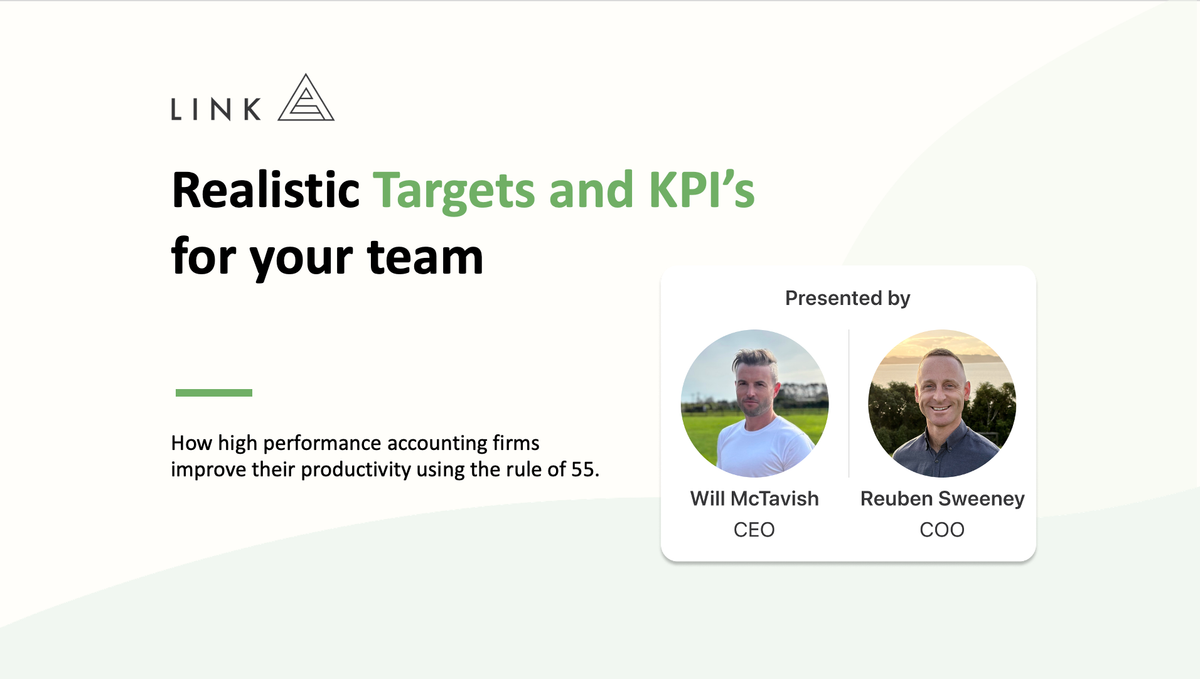 LINK

Realistic Targets and KPI's for your team

How high performance accounting firms improve their productivity using the rule of 55.

Presented by

Will McTavish
CEO

Reuben Sweeney
COO